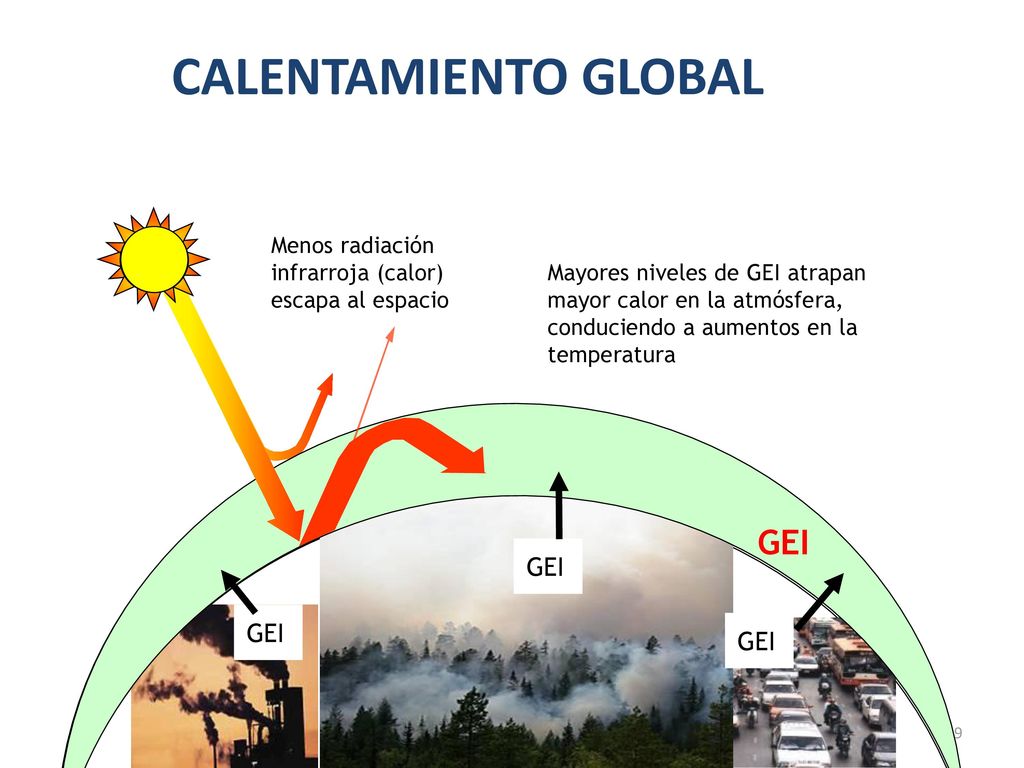 CALENTAMIENTO GLOBAL

Menos radiación infrarroja (calor) escapa al espacio

Mayores niveles de GEI atrapan mayor calor en la atmósfera, conduciendo a aumentos en la temperatura

GEI

GEI

GEI

GEI

9